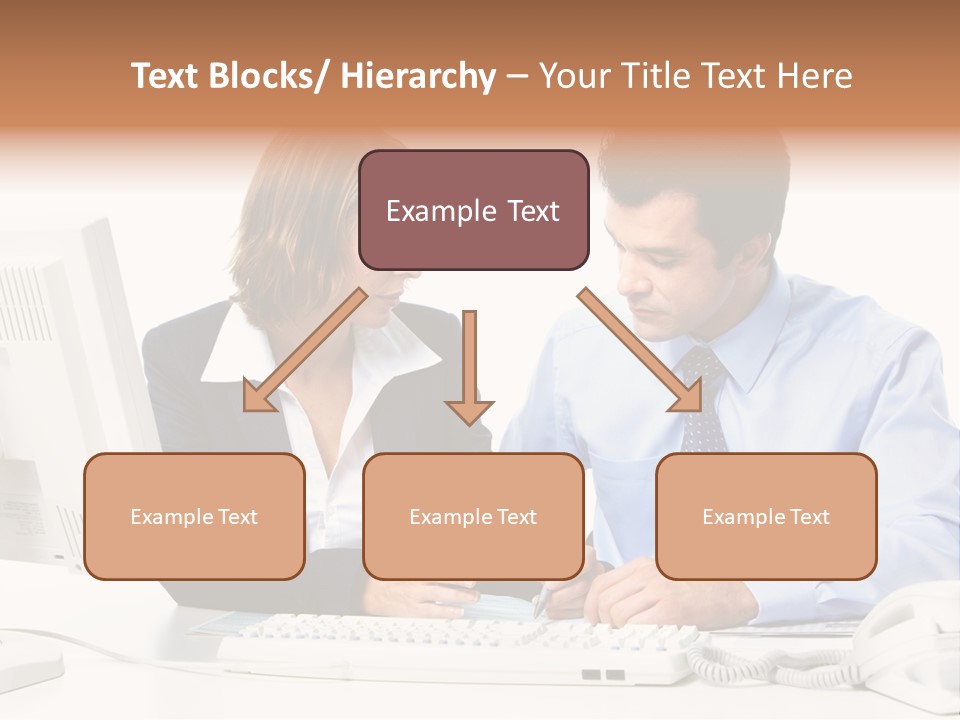 Text Blocks/ Hierarchy – Your Title Text Here

Example Text

Example Text

Example Text

Example Text